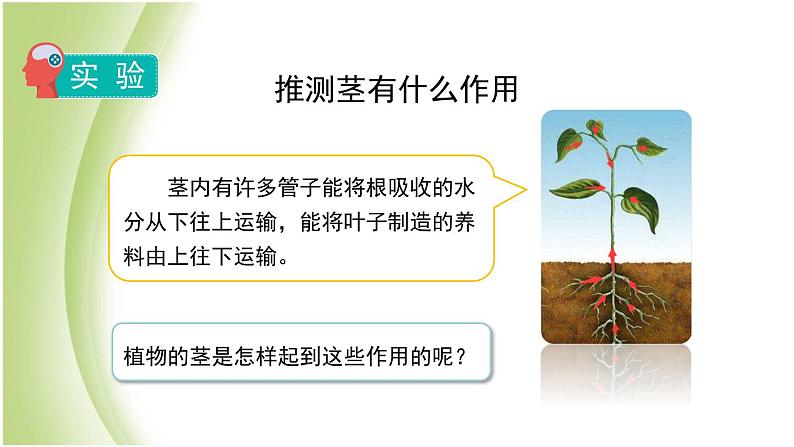 实验

推测茎有什么作用

茎内有许多管子能将根吸收的水分从下往上运输，能将叶子制造的养料由上往下运输。

植物的茎是怎样起到这些作用的呢？